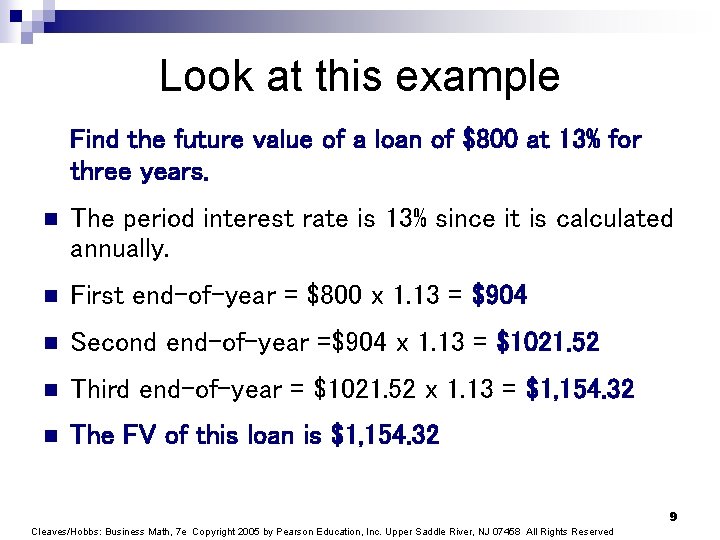 Look at this example

Find the future value of a loan of \$800 at 13% for three years.

- The period interest rate is 13% since it is calculated annually.
- First end-of-year = \$800 x 1.13 = \$904
- Second end-of-year =\$904 x 1.13 = \$1021.52
- Third end-of-year = \$1021.52 x 1.13 = \$1,154.32
- The FV of this loan is \$1,154.32

9

Cleaves/Hobbs: Business Math, 7e Copyright 2005 by Pearson Education, Inc. Upper Saddle River, NJ 07458 All Rights Reserved